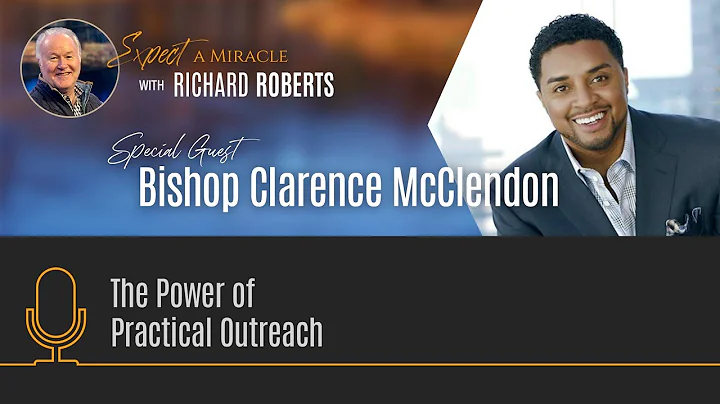 Expect A MIRACLE
WITH RICHARD ROBERTS

Special Guest
Bishop Clarence McClendon

The Power of Practical Outreach